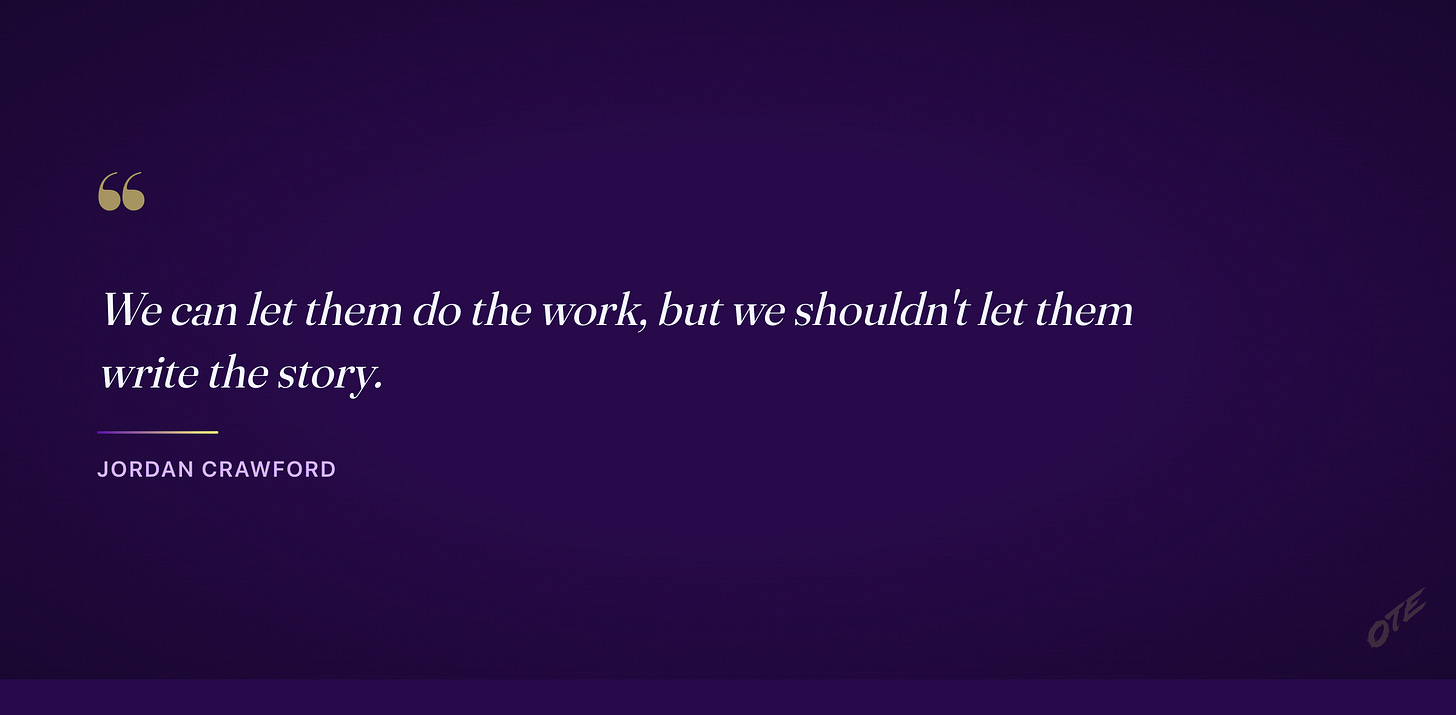 “

We can let them do the work, but we shouldn't let them write the story.

JORDAN CRAWFORD

OTE